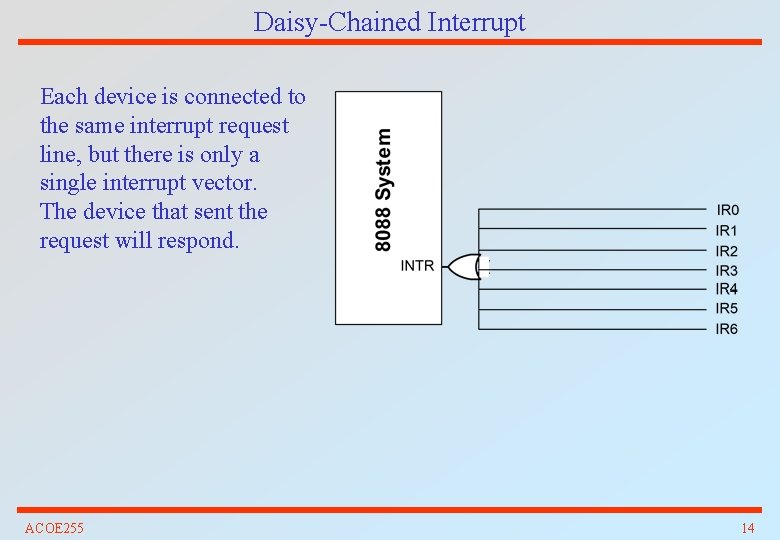 Daisy-Chained Interrupt

Each device is connected to the same interrupt request line, but there is only a single interrupt vector. The device that sent the request will respond.

8088 System

INTR

IR0
IR1
IR2
IR3
IR4
IR5
IR6

ACOE255

14